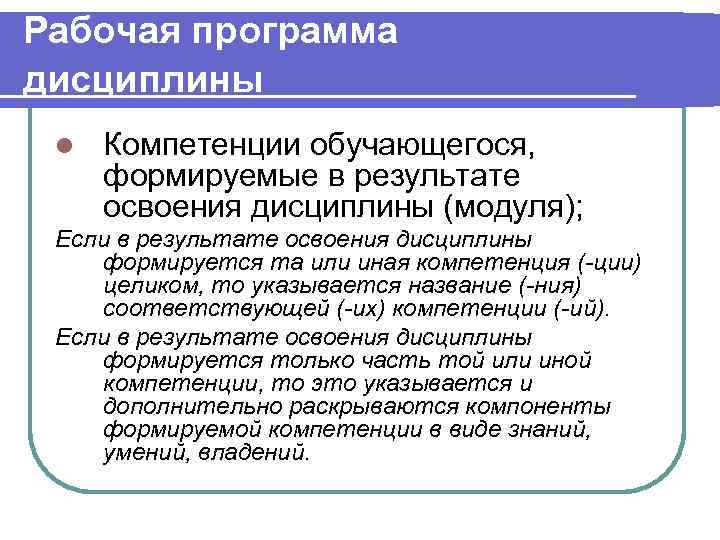 Рабочая программа дисциплины

Компетенции обучающегося, формируемые в результате освоения дисциплины (модуля);

Если в результате освоения дисциплины формируется та или иная компетенция (-ции) целиком, то указывается название (-ния) соответствующей (-их) компетенции (-ий).

Если в результате освоения дисциплины формируется только часть той или иной компетенции, то это указывается и дополнительно раскрываются компоненты формируемой компетенции в виде знаний, умений, владений.